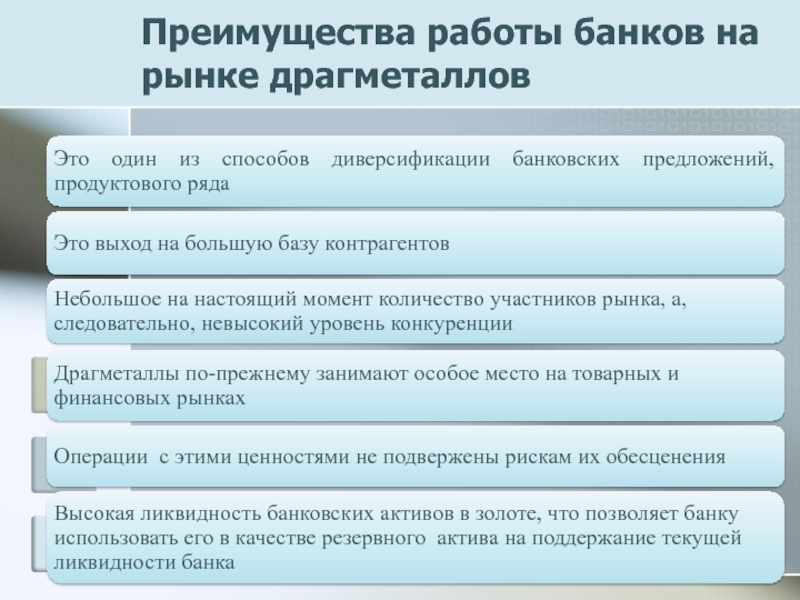 Преимущества работы банков на рынке драгметаллов

Это один из способов диверсификации банковских предложений, продуктового ряда

Это выход на большую базу контрагентов

Небольшое на настоящий момент количество участников рынка, а, следовательно, невысокий уровень конкуренции

Драгметаллы по-прежнему занимают особое место на товарных и финансовых рынках

Операции с этими ценностями не подвержены рискам их обесценения

Высокая ликвидность банковских активов в золоте, что позволяет банку использовать его в качестве резервного актива на поддержание текущей ликвидности банка